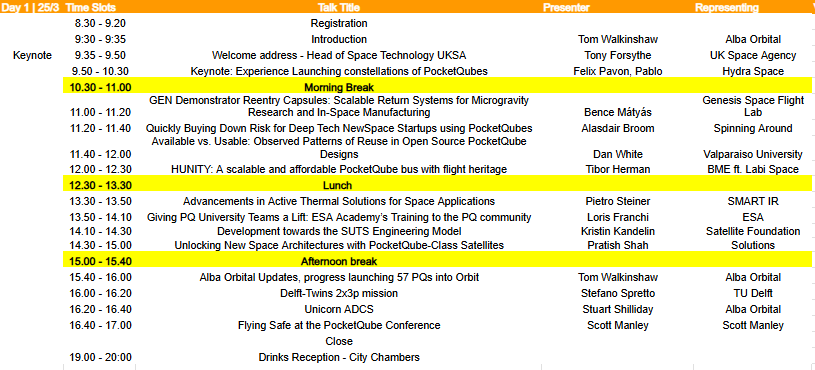 | Day 1 \| 25/3 | Time Slots | Talk Title | Presenter | Representing |
|---|---|---|---|---|
| | 8.30 - 9.20 | Registration | | |
| | 9:30 - 9:35 | Introduction | Tom Walkinshaw | Alba Orbital |
| Keynote | 9.35 - 9.50 | Welcome address - Head of Space Technology UKSA | Tony Forsythe | UK Space Agency |
| | 9.50 - 10.30 | Keynote: Experience Launching constellations of PocketQubes | Felix Pavon, Pablo | Hydra Space |
| | 10.30 - 11.00 | Morning Break | | |
| | 11.00 - 11.20 | GEN Demonstrator Reentry Capsules: Scalable Return Systems for Microgravity Research and In-Space Manufacturing | Bence Mátyás | Genesis Space Flight Lab |
| | 11.20 - 11.40 | Quickly Buying Down Risk for Deep Tech NewSpace Startups using PocketQubes | Alasdair Broom | Spinning Around |
| | 11.40 - 12.00 | Available vs. Usable: Observed Patterns of Reuse in Open Source PocketQube Designs | Dan White | Valparaiso University |
| | 12.00 - 12.30 | HUNITY: A scalable and affordable PocketQube bus with flight heritage | Tibor Herman | BME ft. Labi Space |
| | 12.30 - 13.30 | Lunch | | |
| | 13.30 - 13.50 | Advancements in Active Thermal Solutions for Space Applications | Pietro Steiner | SMART IR |
| | 13.50 - 14.10 | Giving PQ University Teams a Lift: ESA Academy's Training to the PQ community | Loris Franchi | ESA |
| | 14.10 - 14.30 | Development towards the SUTS Engineering Model | Kristin Kandelin | Satellite Foundation |
| | 14.30 - 15.00 | Unlocking New Space Architectures with PocketQube-Class Satellites | Pratish Shah | Solutions |
| | 15.00 - 15.40 | Afternoon break | | |
| | 15.40 - 16.00 | Alba Orbital Updates, progress launching 57 PQs into Orbit | Tom Walkinshaw | Alba Orbital |
| | 16.00 - 16.20 | Delft-Twins 2x3p mission | Stefano Spretto | TU Delft |
| | 16.20 - 16.40 | Unicorn ADCS | Stuart Shilliday | Alba Orbital |
| | 16.40 - 17.00 | Flying Safe at the PocketQube Conference | Scott Manley | Scott Manley |
| | | Close | | |
| | 19.00 - 20:00 | Drinks Reception - City Chambers | | |